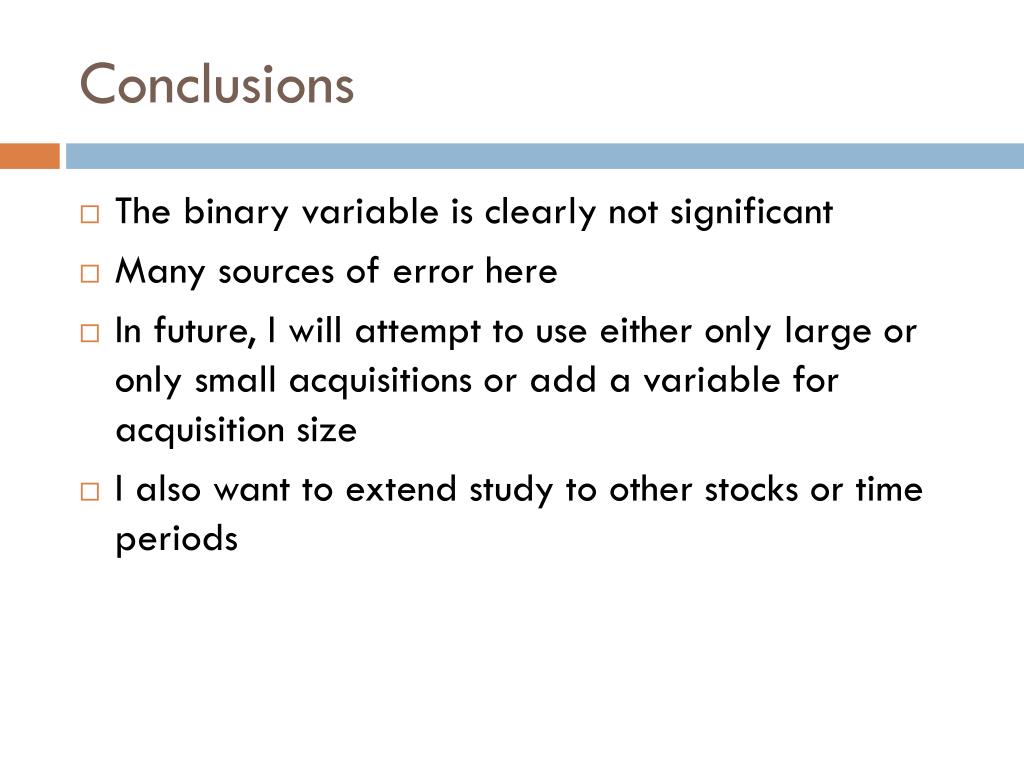 Conclusions

□ The binary variable is clearly not significant

□ Many sources of error here

□ In future, I will attempt to use either only large or only small acquisitions or add a variable for acquisition size

□ I also want to extend study to other stocks or time periods